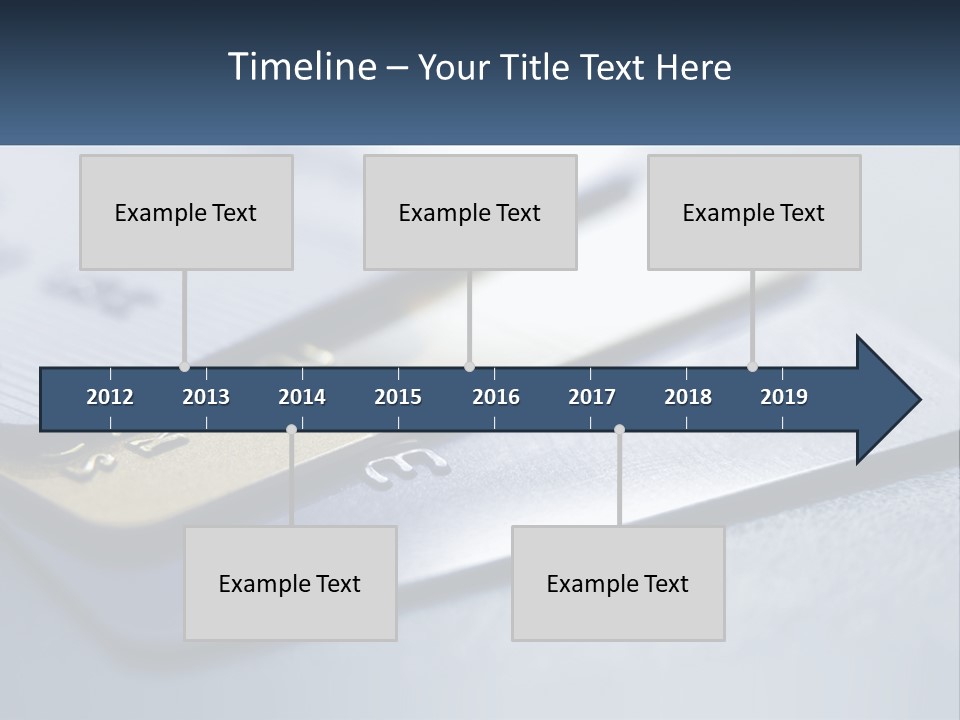 Timeline – Your Title Text Here

Example Text

Example Text

Example Text

2012
2013
2014
2015
2016
2017
2018
2019

Example Text

Example Text